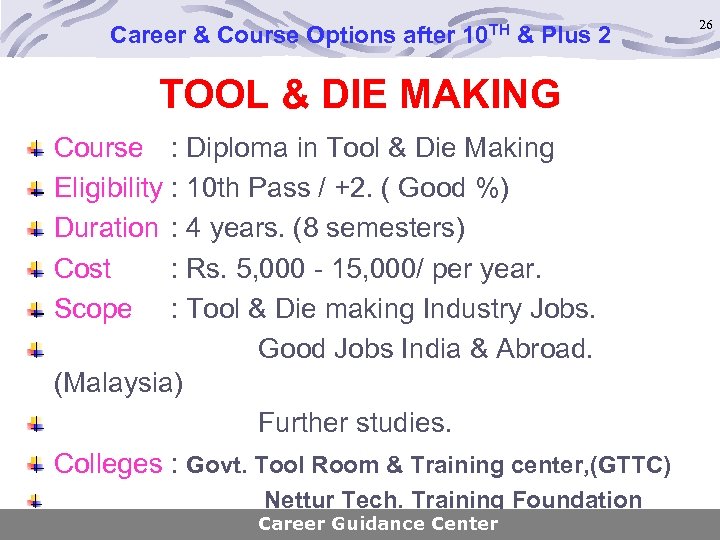 Career & Course Options after 10$^{TH}$ & Plus 2

26

TOOL & DIE MAKING

Course : Diploma in Tool & Die Making

Eligibility : 10th Pass / +2. ( Good %)

Duration : 4 years. (8 semesters)

Cost : Rs. 5,000 - 15,000/ per year.

Scope : Tool & Die making Industry Jobs.

Good Jobs India & Abroad. (Malaysia)

Further studies.

Colleges : Govt. Tool Room & Training center,(GTTC)

Nettur Tech. Training Foundation

Career Guidance Center